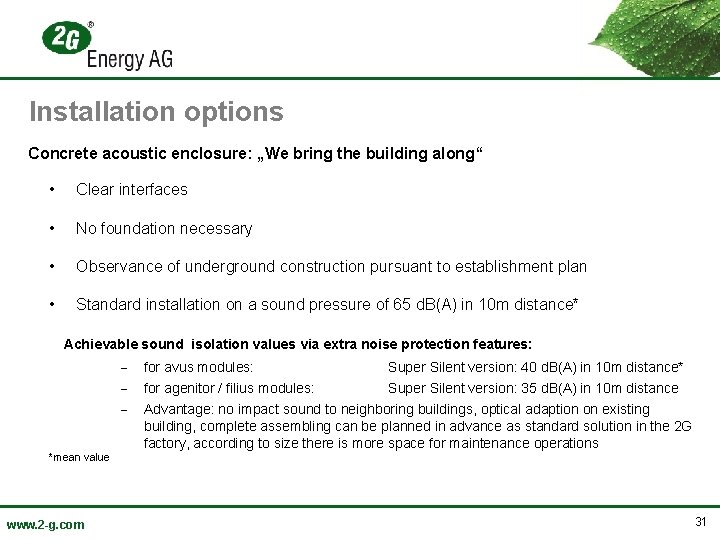 2G® Energy AG

Installation options

Concrete acoustic enclosure: „We bring the building along“

• Clear interfaces

• No foundation necessary

• Observance of underground construction pursuant to establishment plan

• Standard installation on a sound pressure of 65 dB(A) in 10m distance*

Achievable sound isolation values via extra noise protection features:

– for avus modules: Super Silent version: 40 dB(A) in 10m distance*

– for agenitor / filius modules: Super Silent version: 35 dB(A) in 10m distance

– Advantage: no impact sound to neighboring buildings, optical adaption on existing building, complete assembling can be planned in advance as standard solution in the 2G factory, according to size there is more space for maintenance operations

*mean value

www.2-g.com

31